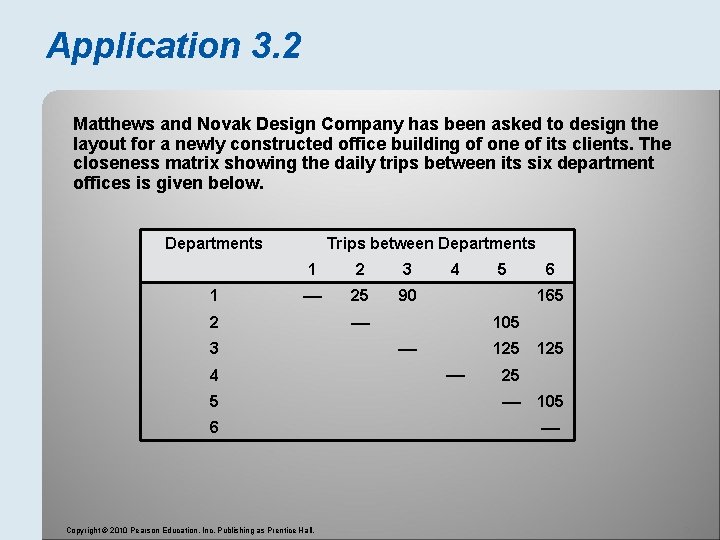 Application 3.2

Matthews and Novak Design Company has been asked to design the layout for a newly constructed office building of one of its clients. The closeness matrix showing the daily trips between its six department offices is given below.

| Departments | Trips between Departments | | | | | |
|---|---|---|---|---|---|---|
| | 1 | 2 | 3 | 4 | 5 | 6 |
| 1 | — | 25 | 90 | | | 165 |
| 2 | | — | | | 105 | |
| 3 | | | — | | 125 | 125 |
| 4 | | | | — | 25 | |
| 5 | | | | | — | 105 |
| 6 | | | | | | — |

Copyright © 2010 Pearson Education, Inc. Publishing as Prentice Hall.